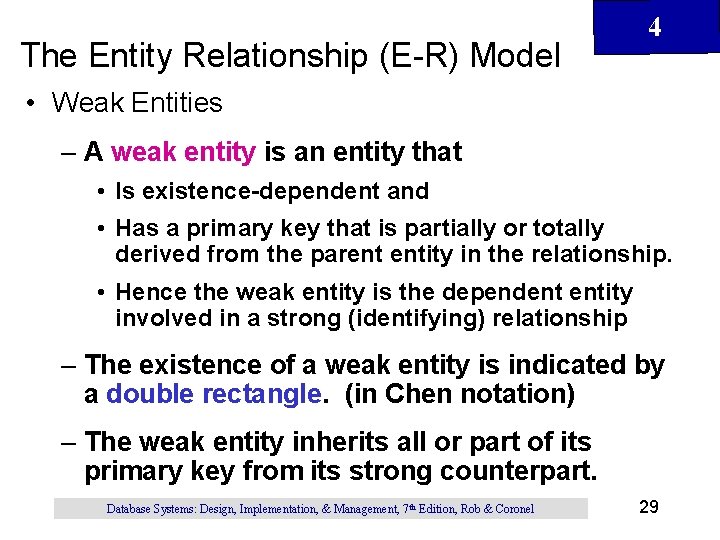 4

The Entity Relationship (E-R) Model

• Weak Entities

– A weak entity is an entity that

• Is existence-dependent and

• Has a primary key that is partially or totally derived from the parent entity in the relationship.

• Hence the weak entity is the dependent entity involved in a strong (identifying) relationship

– The existence of a weak entity is indicated by a double rectangle. (in Chen notation)

– The weak entity inherits all or part of its primary key from its strong counterpart.

Database Systems: Design, Implementation, & Management, 7th Edition, Rob & Coronel

29